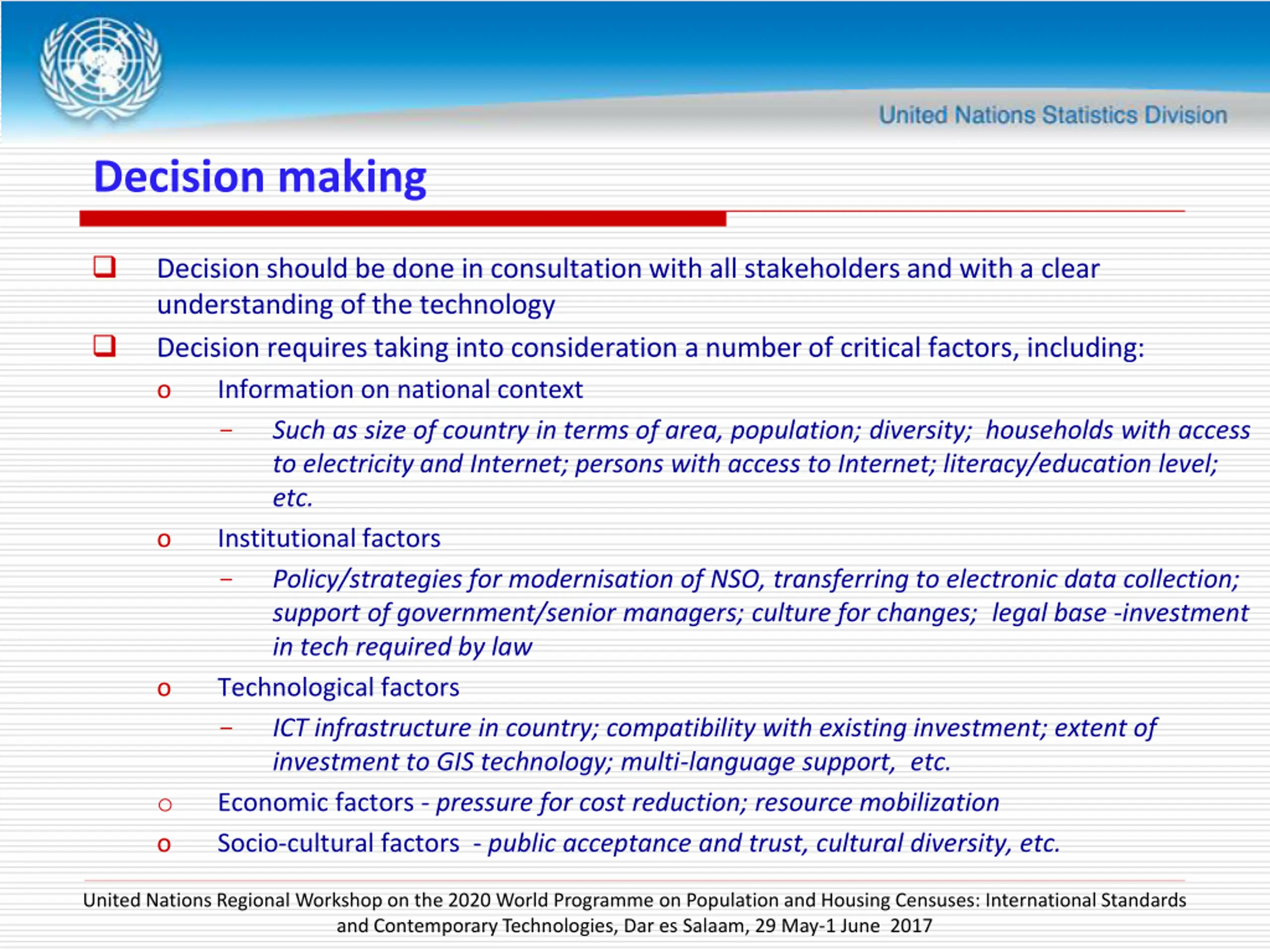 United Nations Statistics Division

Decision making

❑ Decision should be done in consultation with all stakeholders and with a clear understanding of the technology

❑ Decision requires taking into consideration a number of critical factors, including:

o Information on national context

– Such as size of country in terms of area, population; diversity; households with access to electricity and Internet; persons with access to Internet; literacy/education level; etc.

o Institutional factors

– Policy/strategies for modernisation of NSO, transferring to electronic data collection; support of government/senior managers; culture for changes; legal base -investment in tech required by law

o Technological factors

– ICT infrastructure in country; compatibility with existing investment; extent of investment to GIS technology; multi-language support, etc.

o Economic factors - pressure for cost reduction; resource mobilization

o Socio-cultural factors - public acceptance and trust, cultural diversity, etc.

United Nations Regional Workshop on the 2020 World Programme on Population and Housing Censuses: International Standards and Contemporary Technologies, Dar es Salaam, 29 May-1 June 2017